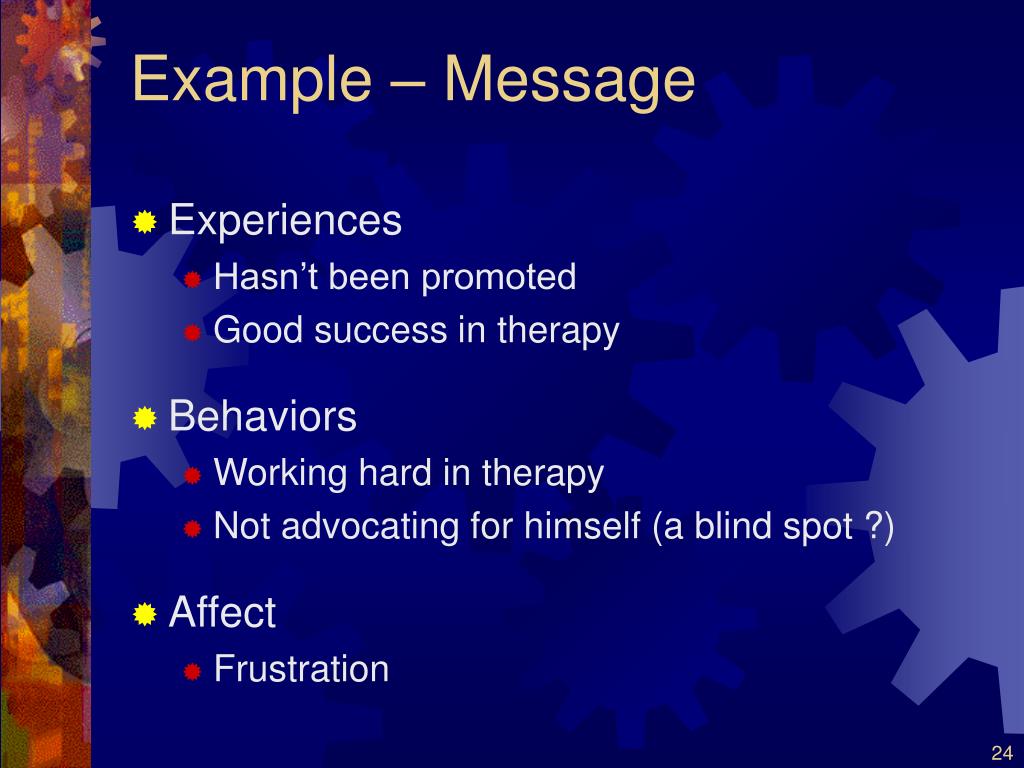 Example – Message

Experiences
Hasn’t been promoted
Good success in therapy

Behaviors
Working hard in therapy
Not advocating for himself (a blind spot ?)

Affect
Frustration

24